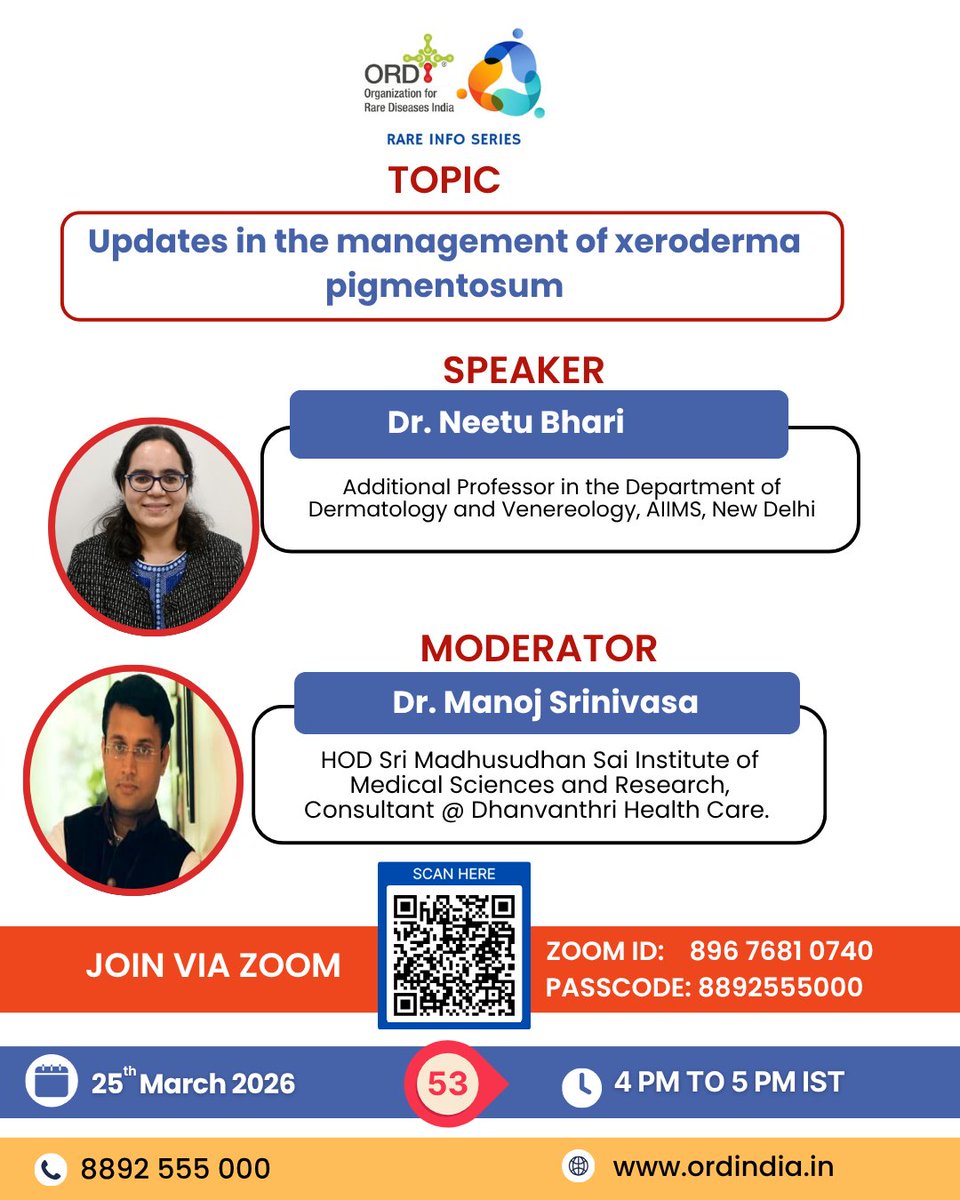 ORDI
Organization for Rare Diseases India

RARE INFO SERIES

TOPIC

Updates in the management of xeroderma pigmentosum

SPEAKER

Dr. Neetu Bhari

Additional Professor in the Department of Dermatology and Venereology, AIIMS, New Delhi

MODERATOR

Dr. Manoj Srinivasa

HOD Sri Madhusudhan Sai Institute of Medical Sciences and Research, Consultant @ Dhanvanthri Health Care.

SCAN HERE

JOIN VIA ZOOM

ZOOM ID: 896 7681 0740
PASSCODE: 8892555000

25$^{th}$ March 2026

53

4 PM TO 5 PM IST

8892 555 000

www.ordindia.in